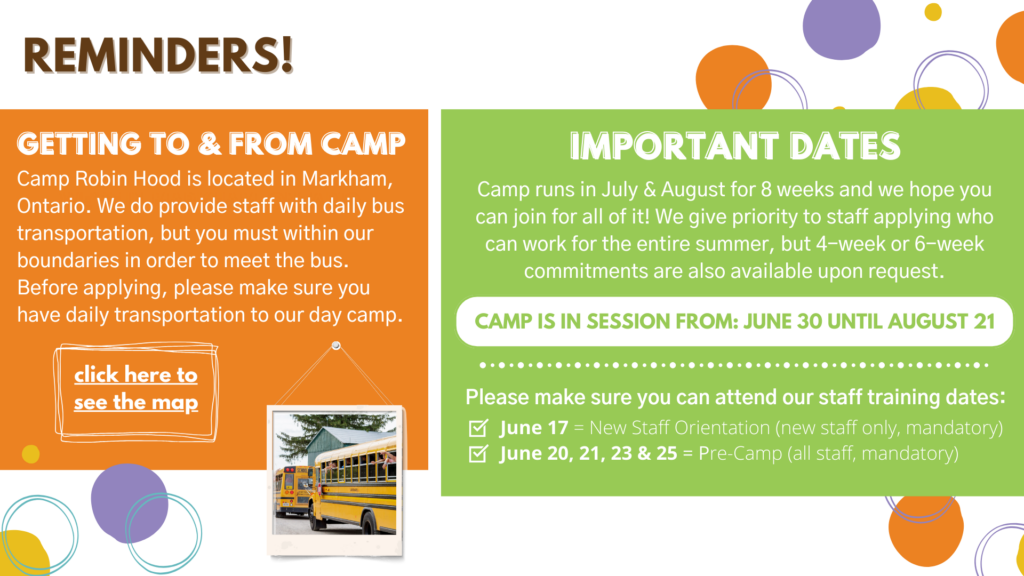 REMINDERS!

GETTING TO & FROM CAMP

Camp Robin Hood is located in Markham, Ontario. We do provide staff with daily bus transportation, but you must within our boundaries in order to meet the bus. Before applying, please make sure you have daily transportation to our day camp.

click here to see the map

IMPORTANT DATES

Camp runs in July & August for 8 weeks and we hope you can join for all of it! We give priority to staff applying who can work for the entire summer, but 4-week or 6-week commitments are also available upon request.

CAMP IS IN SESSION FROM: JUNE 30 UNTIL AUGUST 21

Please make sure you can attend our staff training dates:

June 17 = New Staff Orientation (new staff only, mandatory)

June 20, 21, 23 & 25 = Pre-Camp (all staff, mandatory)